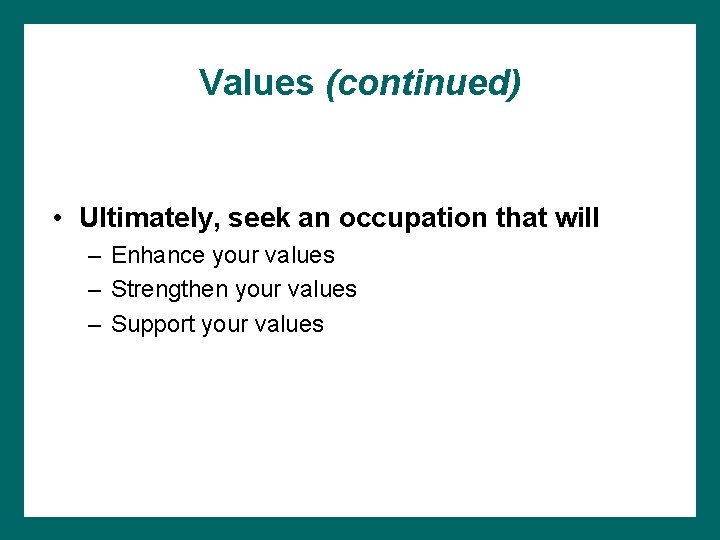 Values (continued)

• Ultimately, seek an occupation that will
– Enhance your values
– Strengthen your values
– Support your values